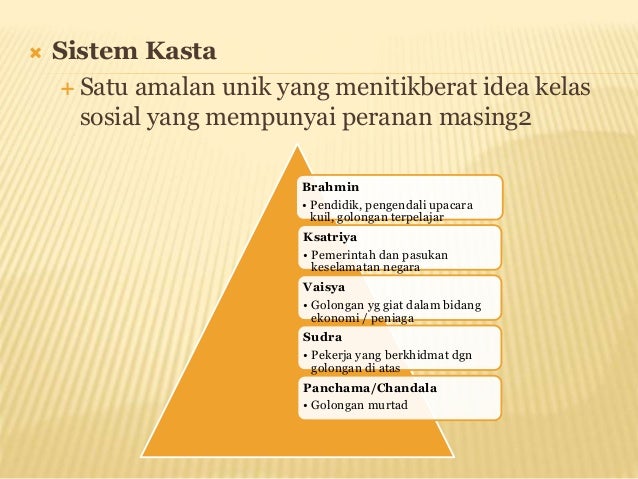 × Sistem Kasta

+ Satu amalan unik yang menitikberat idea kelas sosial yang mempunyai peranan masing2

Brahmin
• Pendidik, pengendali upacara kuil, golongan terpelajar

Ksatriya
• Pemerintah dan pasukan keselamatan negara

Vaisya
• Golongan yg giat dalam bidang ekonomi / peniaga

Sudra
• Pekerja yang berkhidmat dgn golongan di atas

Panchama/Chandala
• Golongan murtad